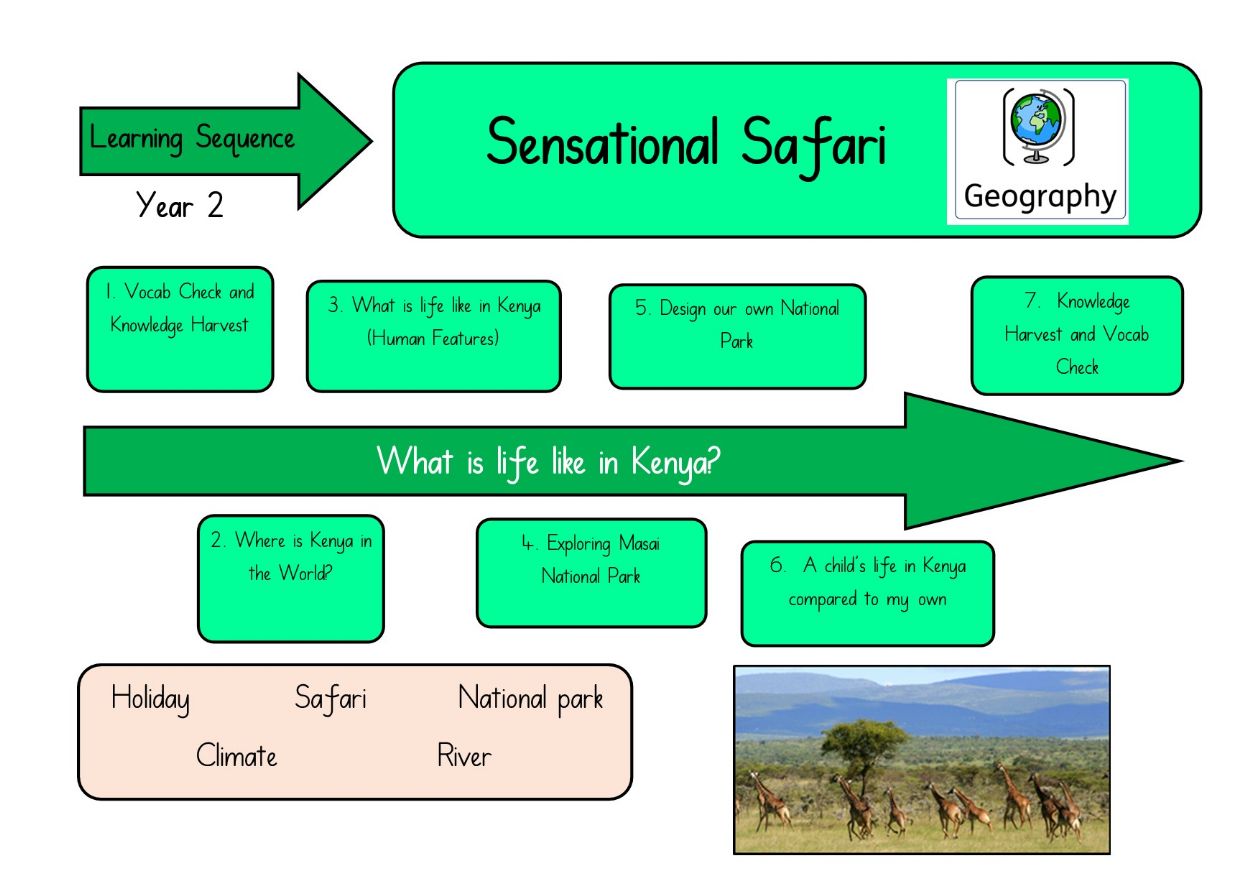 Learning Sequence

Year 2

Sensational Safari

Geography

1. Vocab Check and Knowledge Harvest

3. What is life like in Kenya (Human Features)

5. Design our own National Park

7. Knowledge Harvest and Vocab Check

What is life like in Kenya?

2. Where is Kenya in the World?

4. Exploring Masai National Park

6. A child's life in Kenya compared to my own

Holiday Safari National park

Climate River